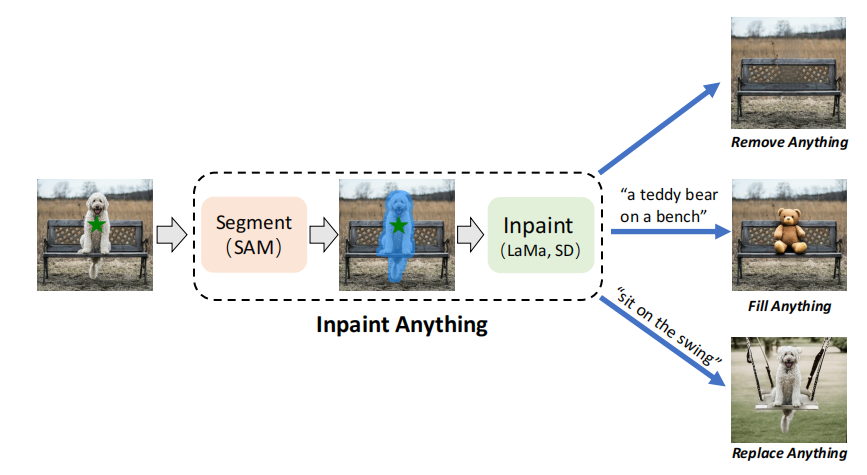 Segment (SAM)

Inpaint (LaMa, SD)

Inpaint Anything

Remove Anything

"a teddy bear on a bench"

Fill Anything

"sit on the swing"

Replace Anything